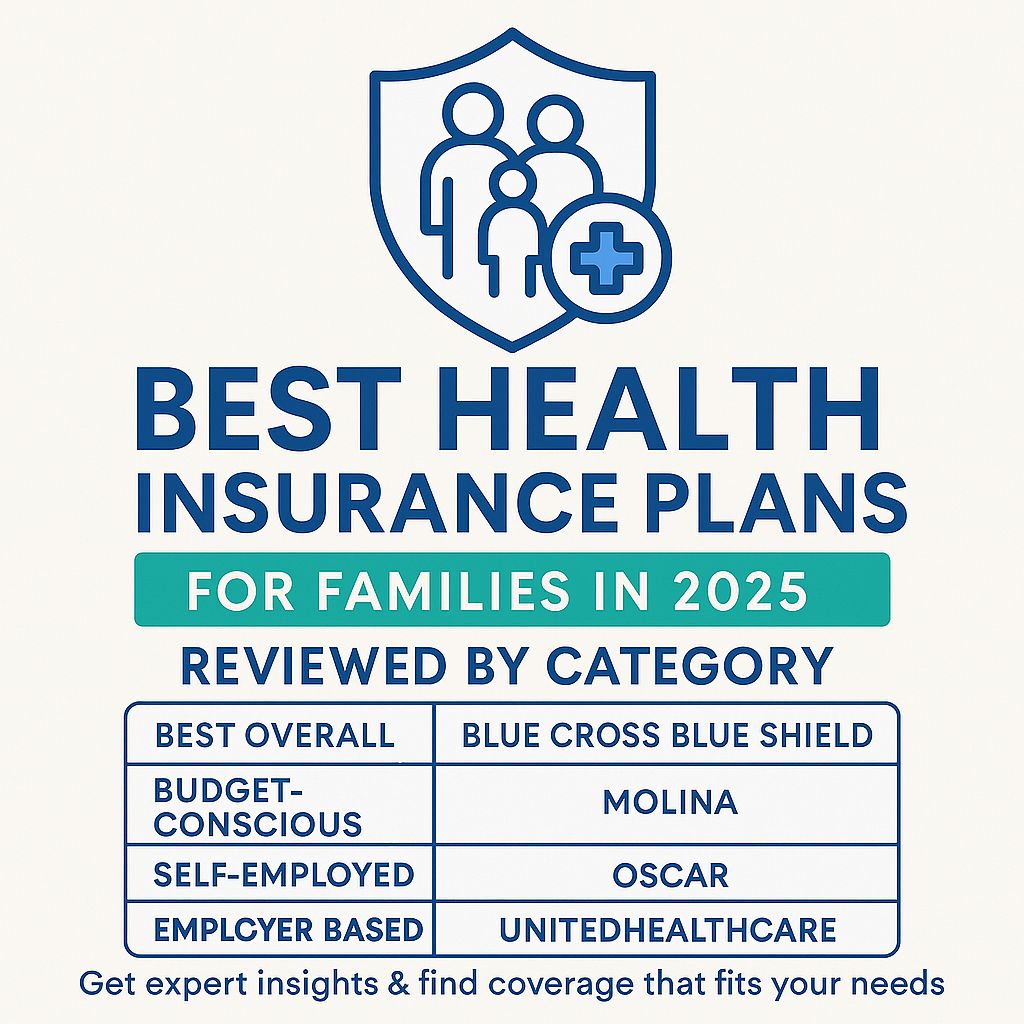 BEST HEALTH INSURANCE PLANS

FOR FAMILIES IN 2025

REVIEWED BY CATEGORY

| BEST OVERALL | BLUE CROSS BLUE SHIELD |
|---|---|
| BUDGET-CONSCIOUS | MOLINA |
| SELF-EMPLOYED | OSCAR |
| EMPLCYER BASED | UNITEDHEALTHCARE |

Get expert insights & find coverage that fits your needs